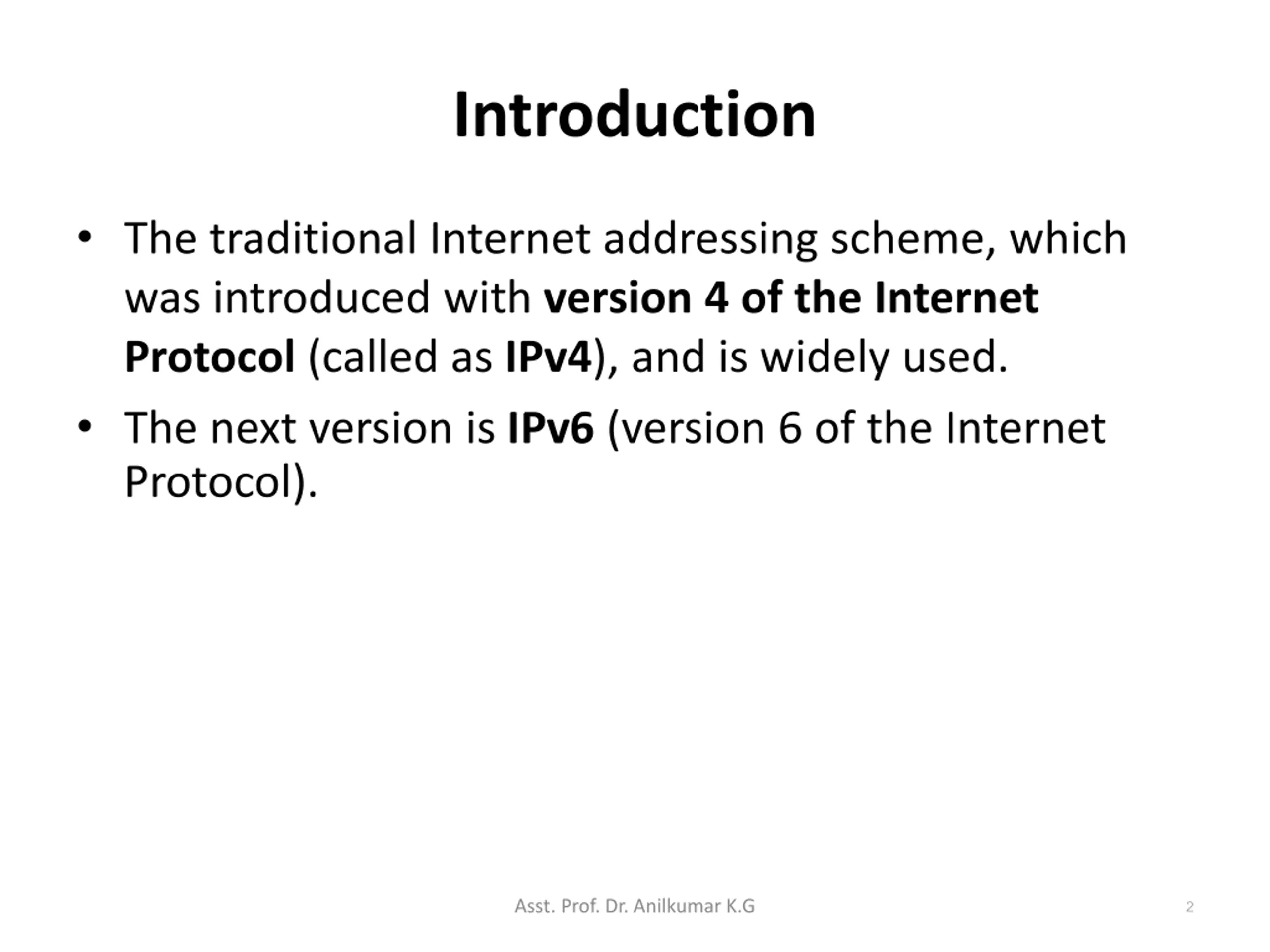 Introduction

• The traditional Internet addressing scheme, which was introduced with version 4 of the Internet Protocol (called as IPv4), and is widely used.

• The next version is IPv6 (version 6 of the Internet Protocol).

Asst. Prof. Dr. Anilkumar K.G

2